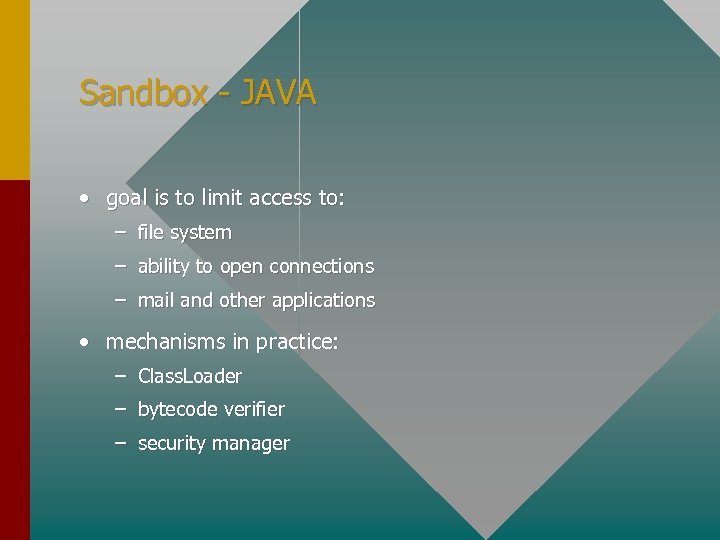 Sandbox - JAVA

• goal is to limit access to:
  – file system
  – ability to open connections
  – mail and other applications
• mechanisms in practice:
  – ClassLoader
  – bytecode verifier
  – security manager